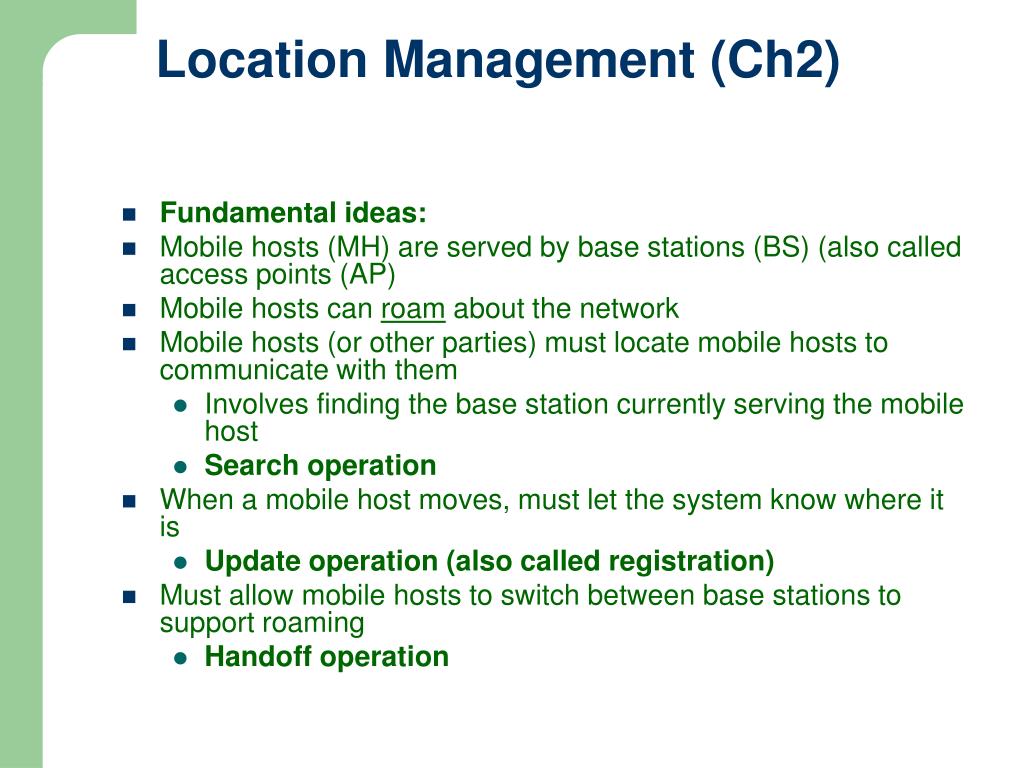 Location Management (Ch2)

- Fundamental ideas:
- Mobile hosts (MH) are served by base stations (BS) (also called access points (AP)
- Mobile hosts can roam about the network
- Mobile hosts (or other parties) must locate mobile hosts to communicate with them
  - Involves finding the base station currently serving the mobile host
  - Search operation
- When a mobile host moves, must let the system know where it is
  - Update operation (also called registration)
- Must allow mobile hosts to switch between base stations to support roaming
  - Handoff operation